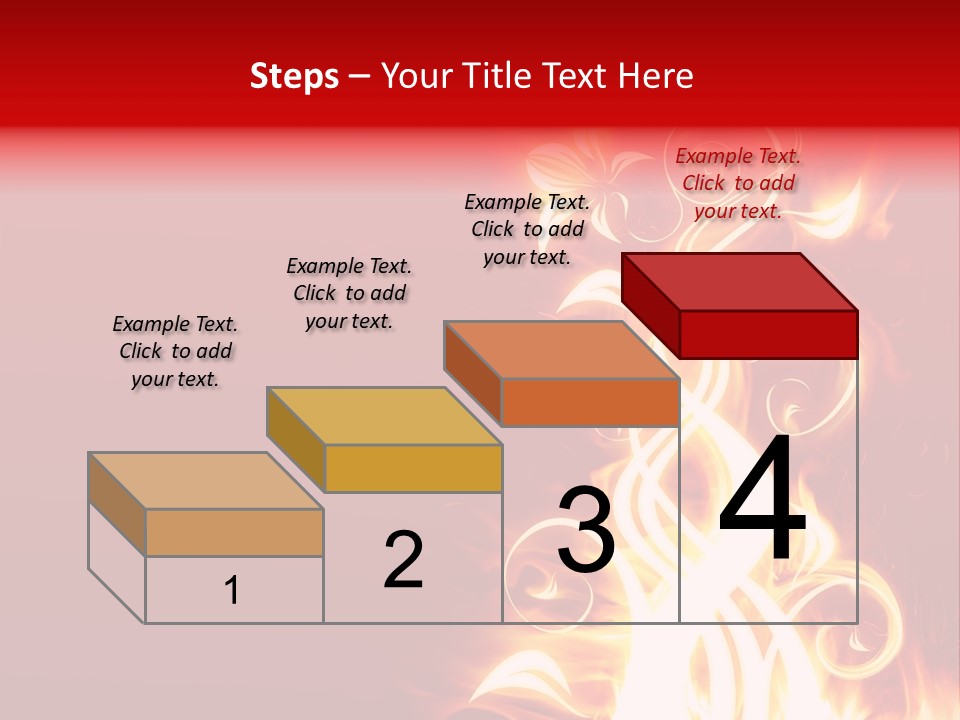 Steps – Your Title Text Here

Example Text. Click to add your text.

Example Text. Click to add your text.

Example Text. Click to add your text.

Example Text. Click to add your text.

1

2

3

4